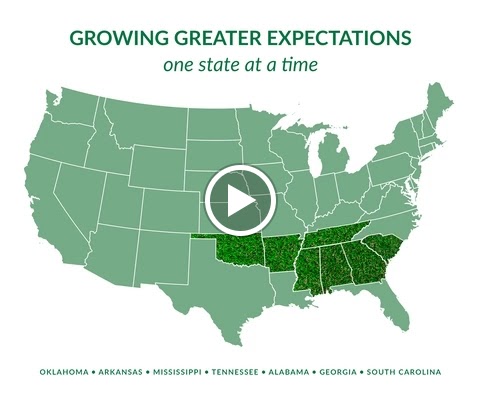 GROWING GREATER EXPECTATIONS
one state at a time

OKLAHOMA • ARKANSAS • MISSISSIPPI • TENNESSEE • ALABAMA • GEORGIA • SOUTH CAROLINA